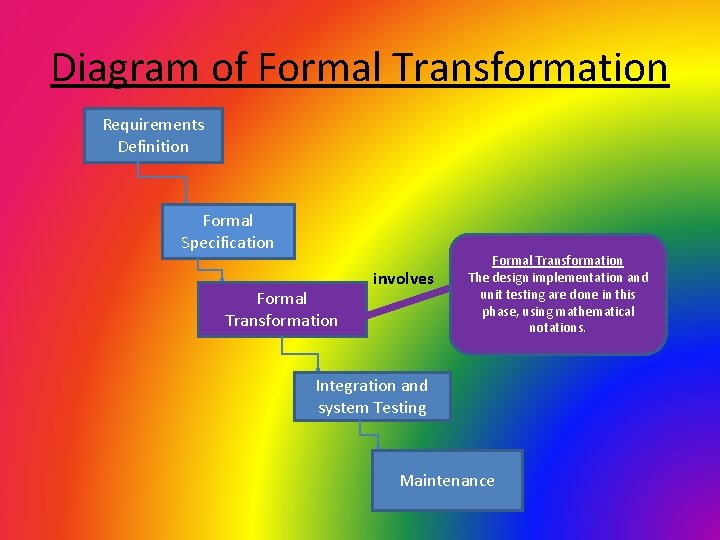 Diagram of Formal Transformation

Requirements Definition

Formal Specification

Formal Transformation

involves

Formal Transformation
The design implementation and unit testing are done in this phase, using mathematical notations.

Integration and system Testing

Maintenance